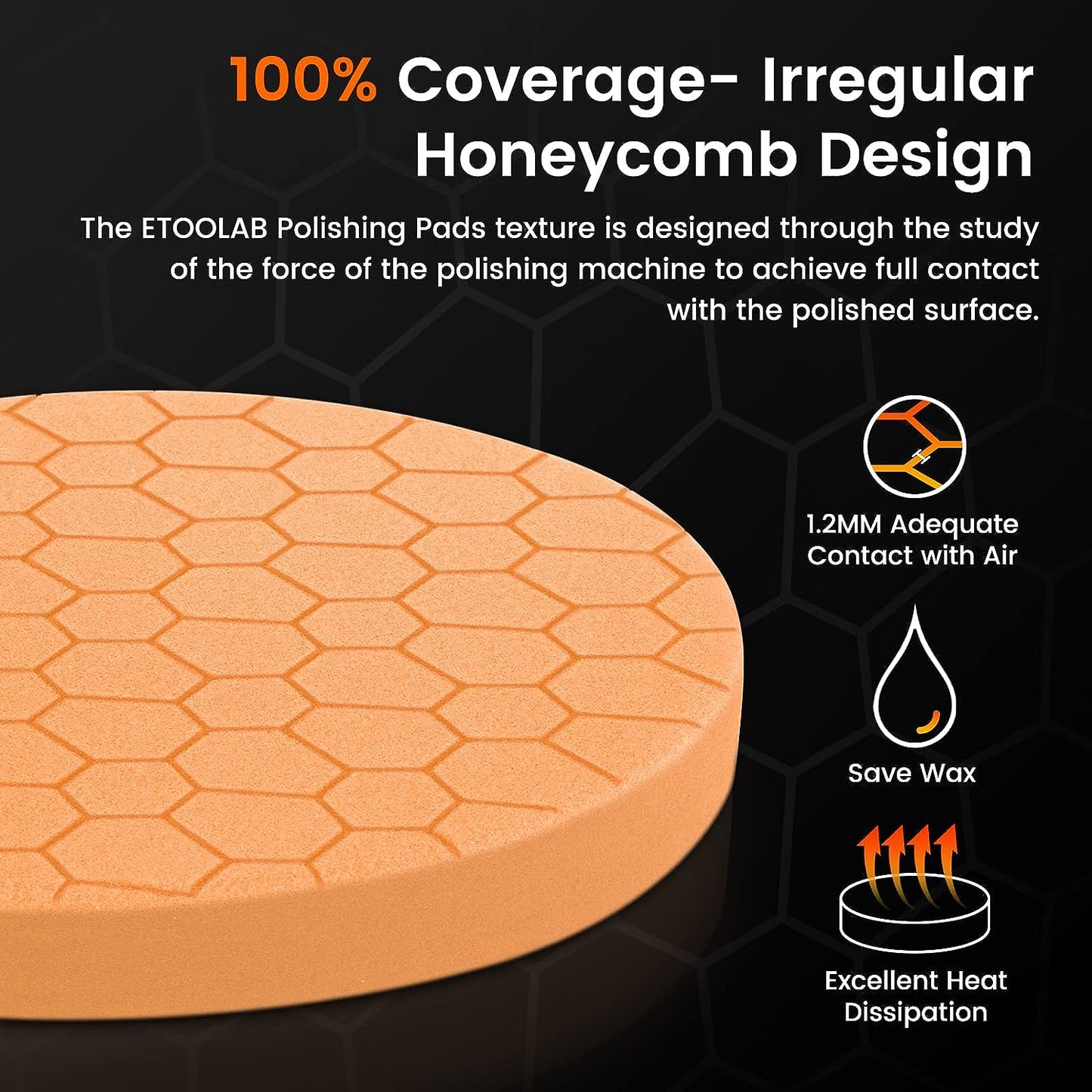 100% Coverage- Irregular Honeycomb Design

The ETOOLAB Polishing Pads texture is designed through the study of the force of the polishing machine to achieve full contact with the polished surface.

1.2MM Adequate Contact with Air

Save Wax

Excellent Heat Dissipation